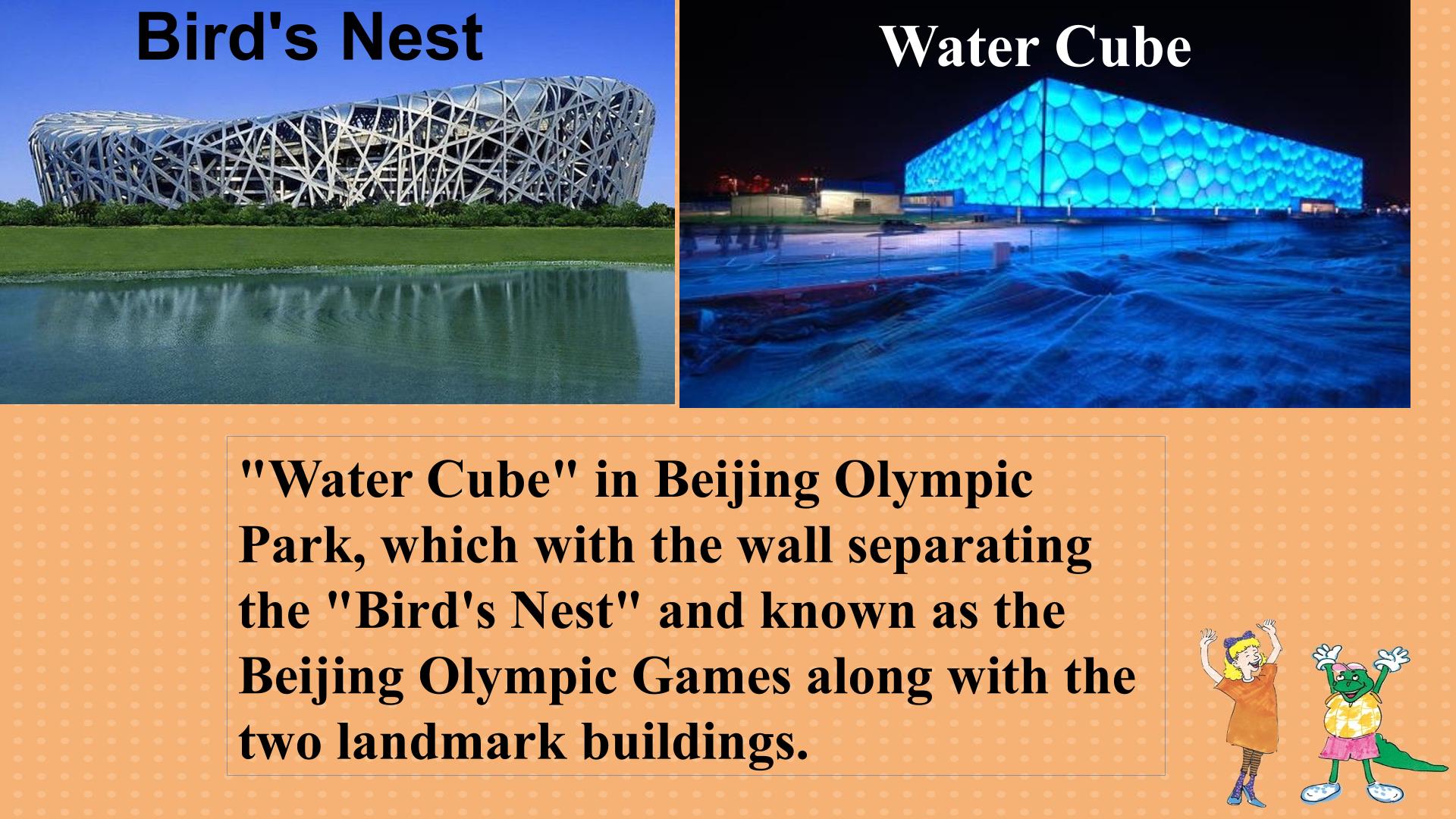 Bird's Nest

Water Cube

"Water Cube" in Beijing Olympic Park, which with the wall separating the "Bird's Nest" and known as the Beijing Olympic Games along with the two landmark buildings.